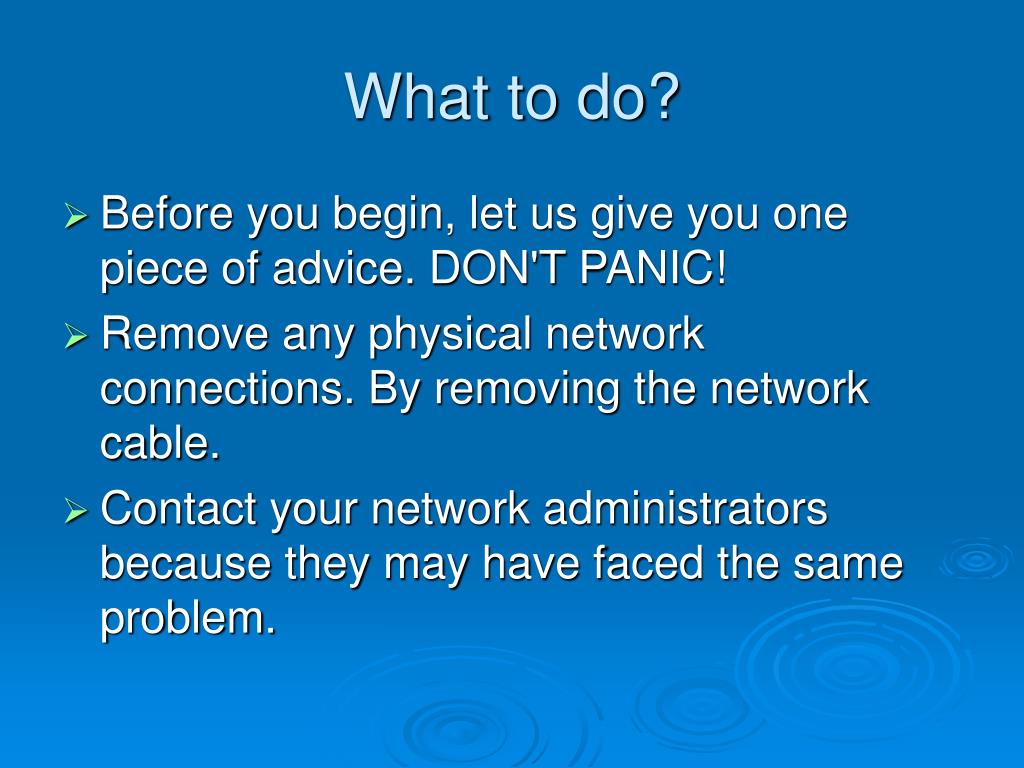 What to do?

➢ Before you begin, let us give you one piece of advice. DON'T PANIC!

➢ Remove any physical network connections. By removing the network cable.

➢ Contact your network administrators because they may have faced the same problem.